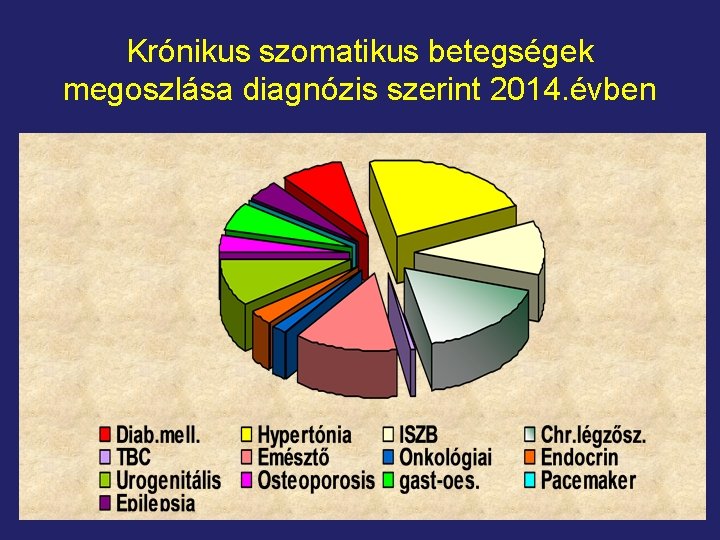 Krónikus szomatikus betegségek megoszlása diagnózis szerint 2014.évben

Diab.mell.
Hypertónia
ISZB
Chr.légzősz.
TBC
Emésztő
Onkológiai
Endocrin
Urogenitális
Osteoporosis
gast-oes.
Pacemaker
Epilepsia